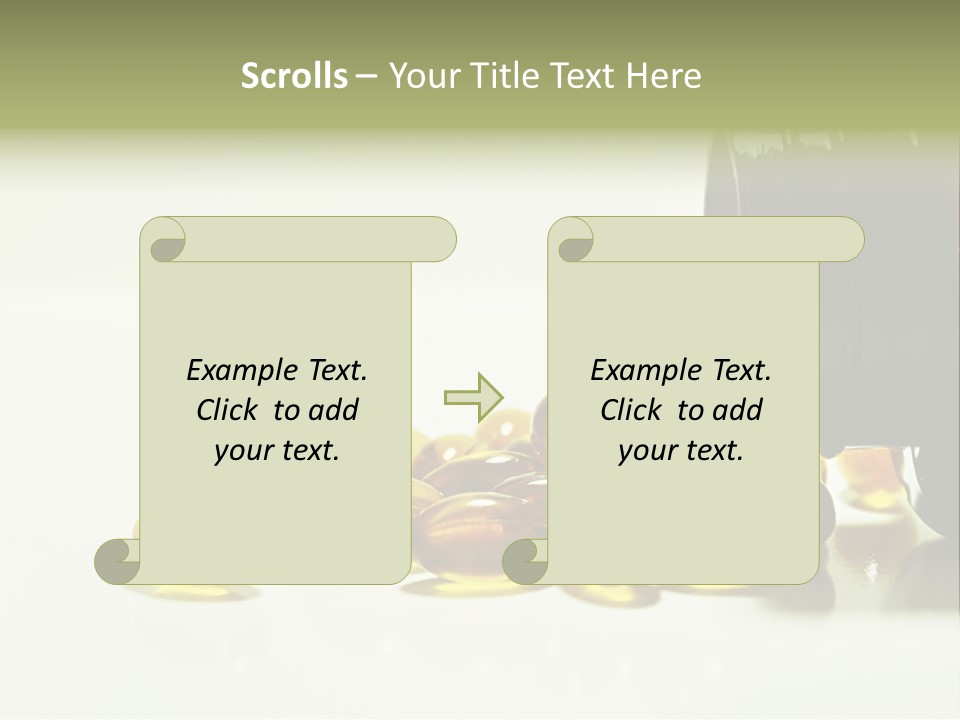 Scrolls – Your Title Text Here

Example Text. Click to add your text.

Example Text. Click to add your text.